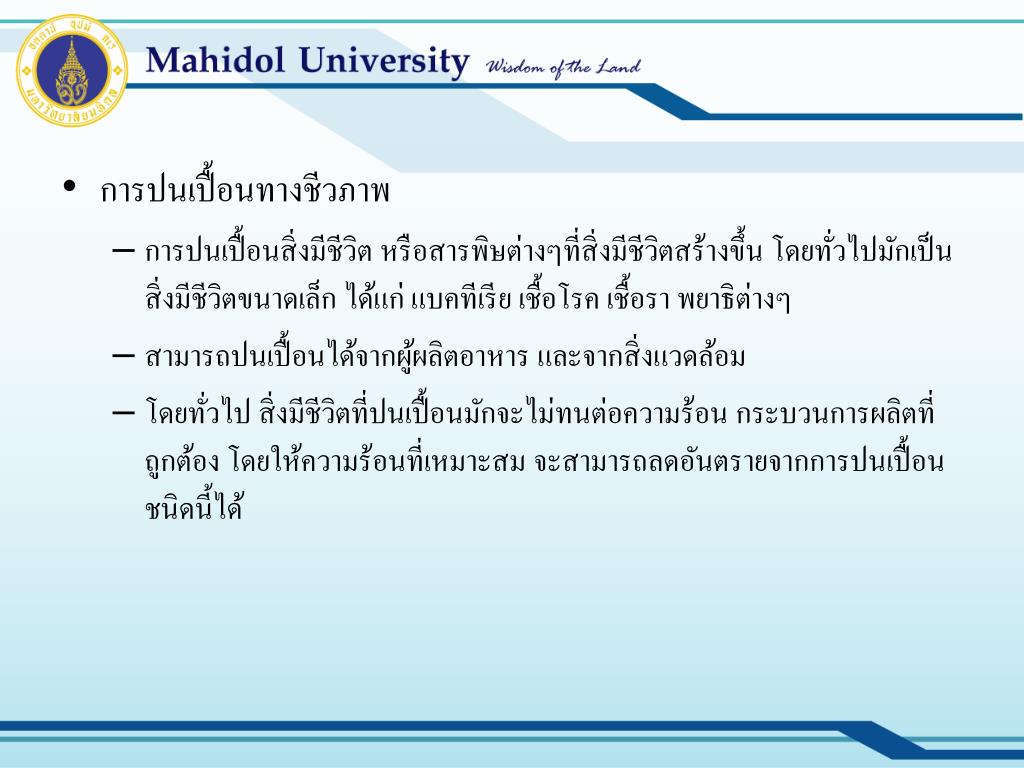 Mahidol University Wisdom of the Land

• การปนเปื้อนทางชีวภาพ

– การปนเปื้อนสิ่งมีชีวิต หรือสารพิษต่างๆที่สิ่งมีชีวิตสร้างขึ้น โดยทั่วไปมักเป็นสิ่งมีชีวิตขนาดเล็ก ได้แก่ แบคทีเรีย เชื้อโรค เชื้อรา พยาธิต่างๆ

– สามารถปนเปื้อนได้จากผู้ผลิตอาหาร และจากสิ่งแวดล้อม

– โดยทั่วไป สิ่งมีชีวิตที่ปนเปื้อนมักจะไม่ทนต่อความร้อน กระบวนการผลิตที่ถูกต้อง โดยให้ความร้อนที่เหมาะสม จะสามารถลดอันตรายจากการปนเปื้อนชนิดนี้ได้